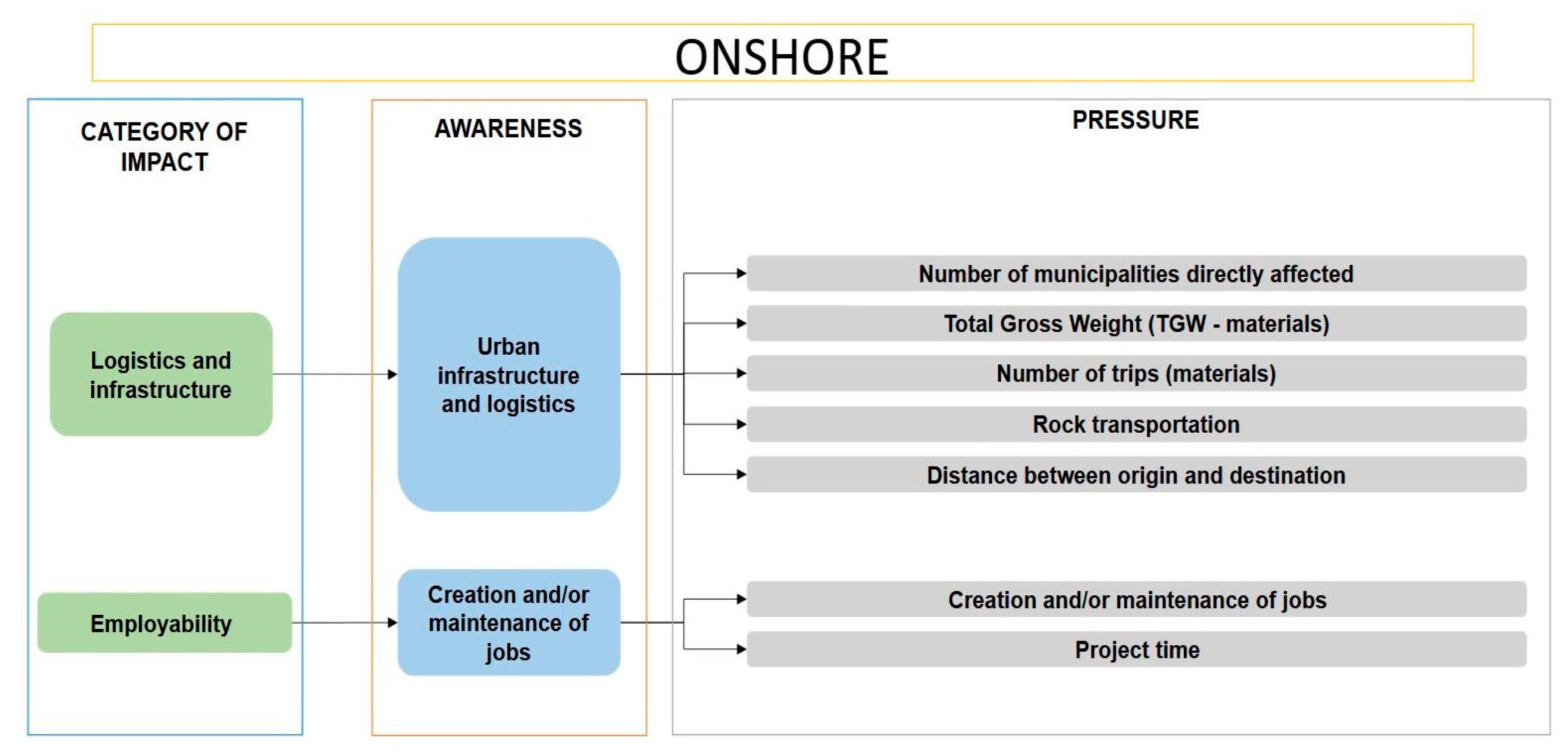 ONSHORE

CATEGORY OF IMPACT

Logistics and infrastructure

Employability

AWARENESS

Urban infrastructure and logistics

Creation and/or maintenance of jobs

PRESSURE

Number of municipalities directly affected

Total Gross Weight (TGW - materials)

Number of trips (materials)

Rock transportation

Distance between origin and destination

Creation and/or maintenance of jobs

Project time